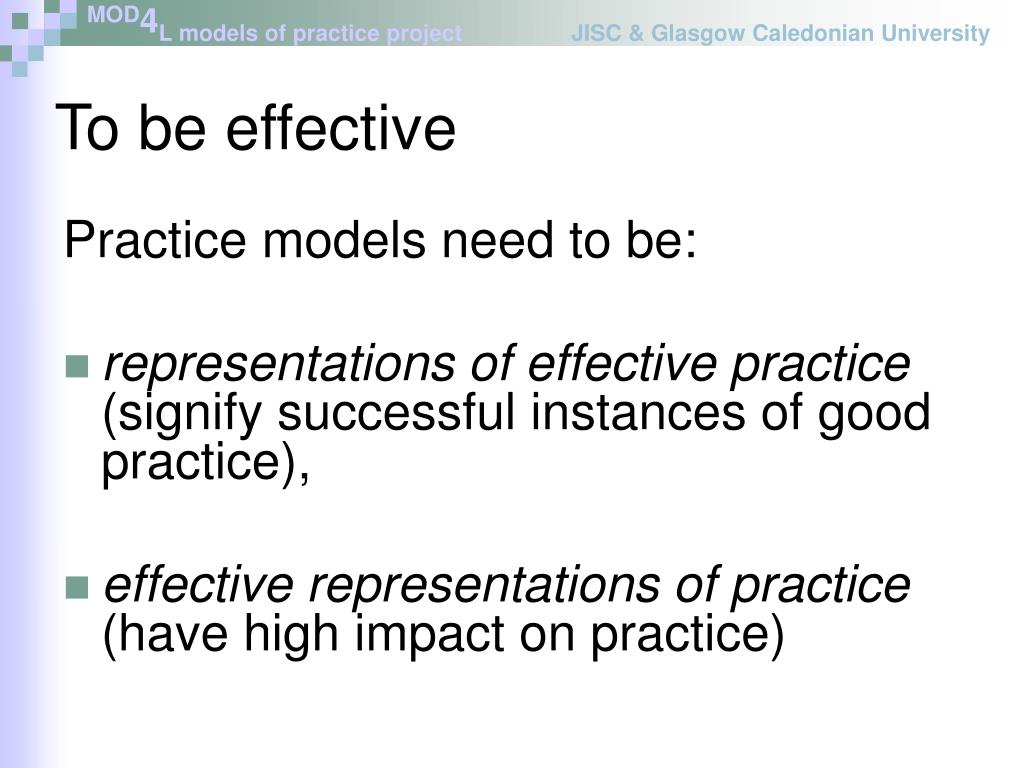 MOD4L models of practice project JISC & Glasgow Caledonian University

To be effective

Practice models need to be:

representations of effective practice (signify successful instances of good practice),

effective representations of practice (have high impact on practice)